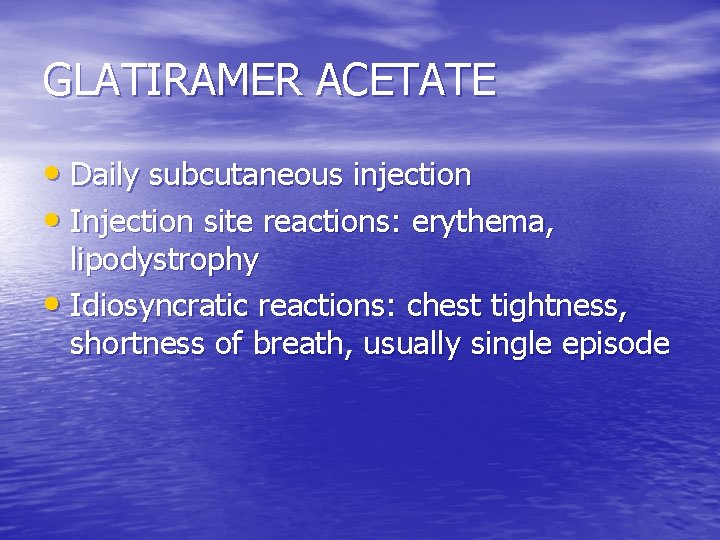 GLATIRAMER ACETATE

• Daily subcutaneous injection
• Injection site reactions: erythema, lipodystrophy
• Idiosyncratic reactions: chest tightness, shortness of breath, usually single episode